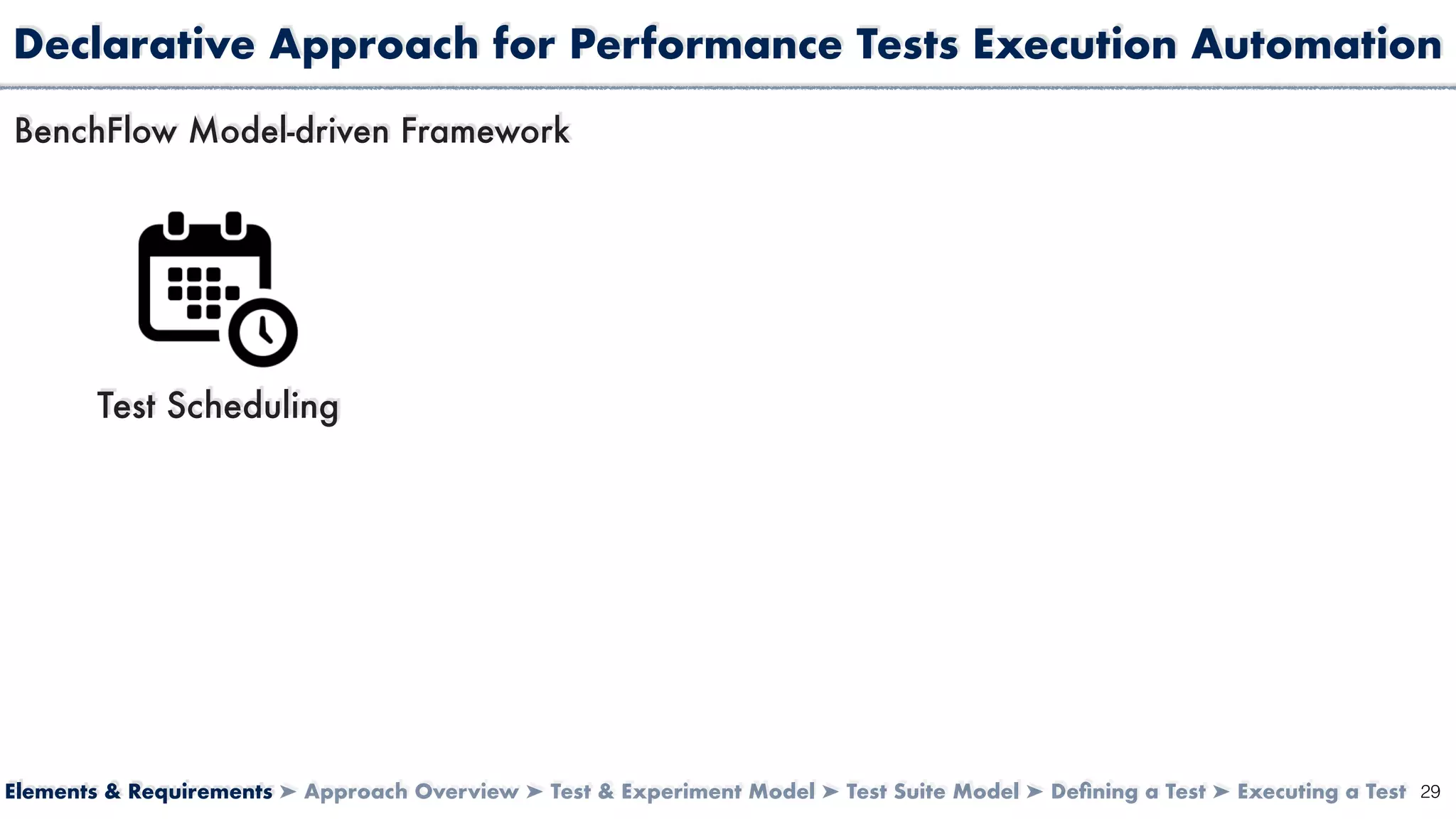 Declarative Approach for Performance Tests Execution Automation

BenchFlow Model-driven Framework

Test Scheduling

Elements & Requirements ➤ Approach Overview ➤ Test & Experiment Model ➤ Test Suite Model ➤ Defining a Test ➤ Executing a Test 29